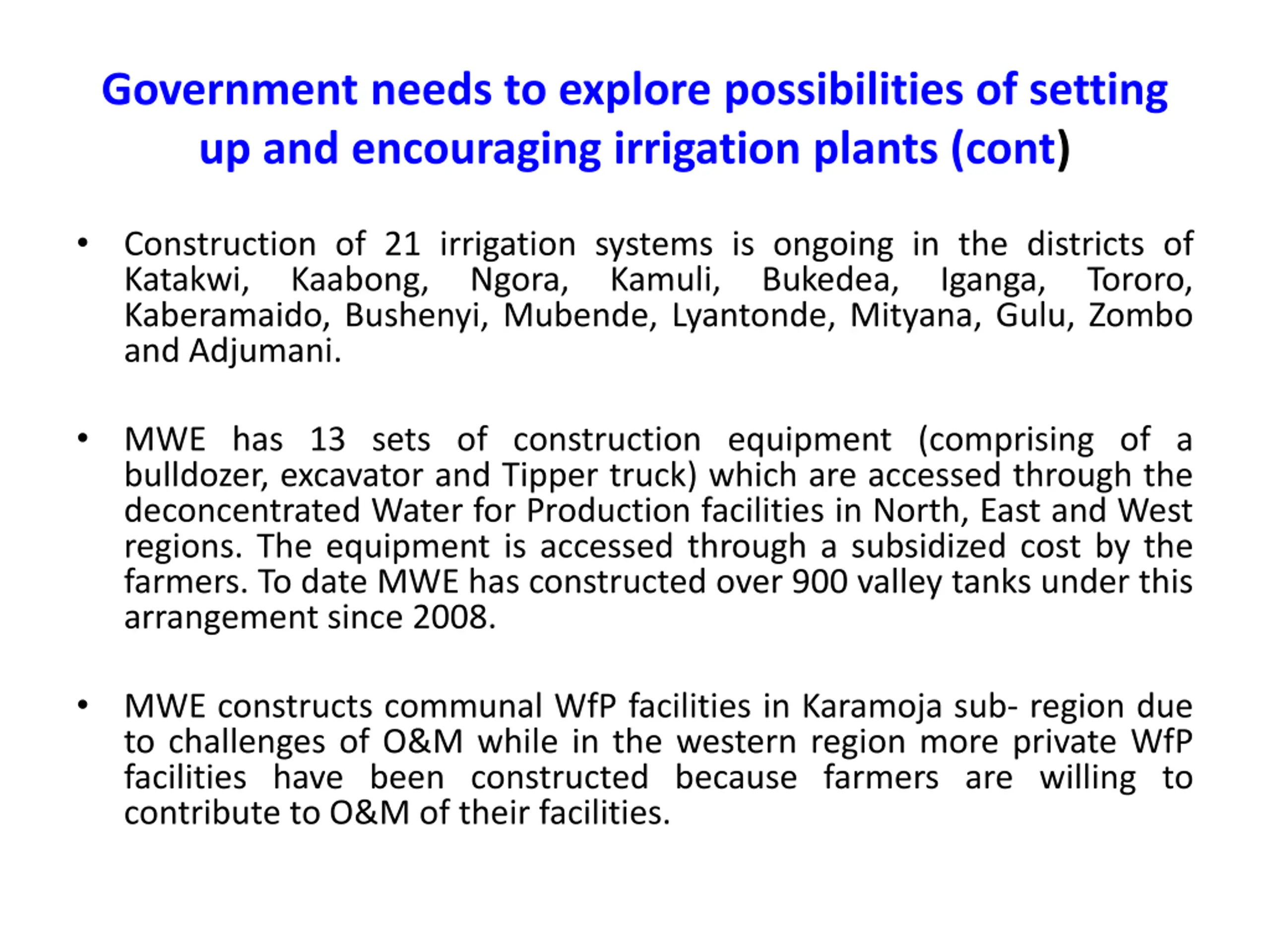 Government needs to explore possibilities of setting up and encouraging irrigation plants (cont)

• Construction of 21 irrigation systems is ongoing in the districts of Katakwi, Kaabong, Ngora, Kamuli, Bukedea, Iganga, Tororo, Kaberamaido, Bushenyi, Mubende, Lyantonde, Mityana, Gulu, Zombo and Adjumani.

• MWE has 13 sets of construction equipment (comprising of a bulldozer, excavator and Tipper truck) which are accessed through the deconcentrated Water for Production facilities in North, East and West regions. The equipment is accessed through a subsidized cost by the farmers. To date MWE has constructed over 900 valley tanks under this arrangement since 2008.

• MWE constructs communal WfP facilities in Karamoja sub- region due to challenges of O&M while in the western region more private WfP facilities have been constructed because farmers are willing to contribute to O&M of their facilities.